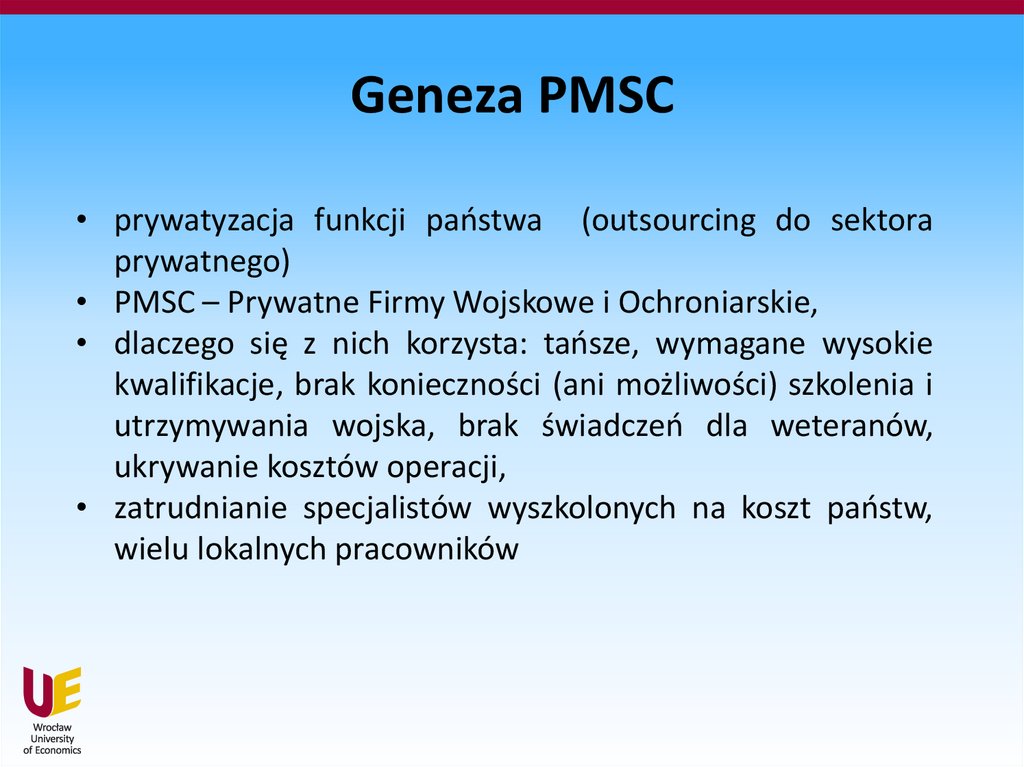 Geneza PMSC

• prywatyzacja funkcji państwa (outsourcing do sektora prywatnego)
• PMSC – Prywatne Firmy Wojskowe i Ochroniarskie,
• dlaczego się z nich korzysta: tańsze, wymagane wysokie kwalifikacje, brak konieczności (ani możliwości) szkolenia i utrzymywania wojska, brak świadczeń dla weteranów, ukrywanie kosztów operacji,
• zatrudnianie specjalistów wyszkolonych na koszt państw, wielu lokalnych pracowników

UE
Wrocław University of Economics